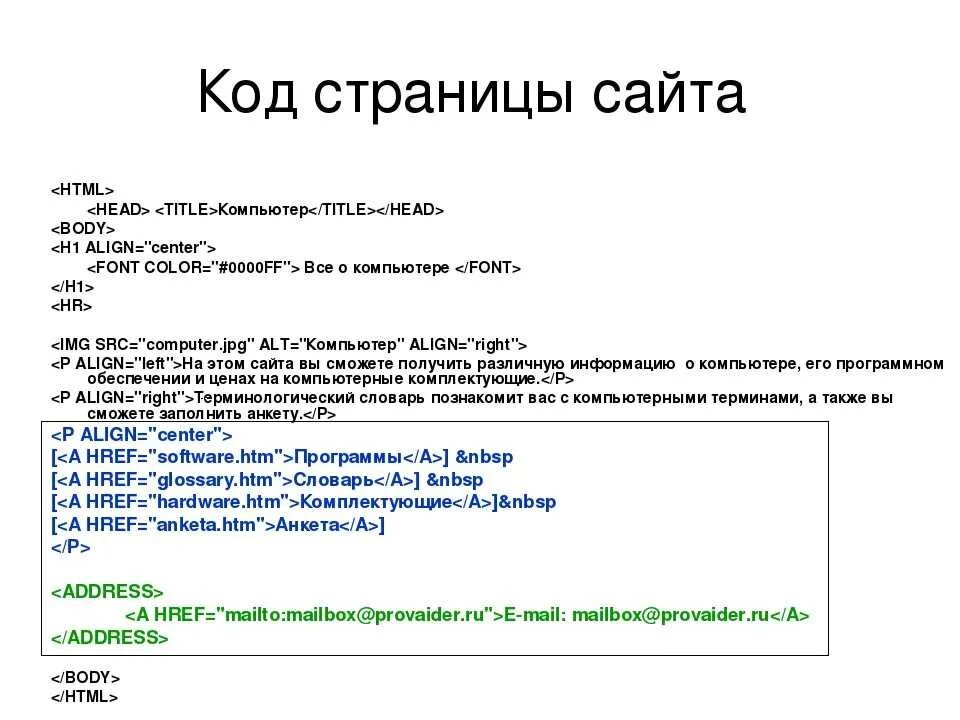 Код страницы сайта

<HTML>
<HEAD> <TITLE>Компьютер</TITLE></HEAD>
<BODY>
<H1 ALIGN="center">
<FONT COLOR="#0000FF"> Все о компьютере </FONT>
</H1>
<HR>

<IMG SRC="computer.jpg" ALT="Компьютер" ALIGN="right">
<P ALIGN="left">На этом сайта вы сможете получить различную информацию о компьютере, его программном обеспечении и ценах на компьютерные комплектующие.</P>
<P ALIGN="right">Терминологический словарь познакомит вас с компьютерными терминами, а также вы сможете заполнить анкету.</P>
<P ALIGN="center">
[<A HREF="software.htm">Программы</A>] &nbsp
[<A HREF="glossary.htm">Словарь</A>] &nbsp
[<A HREF="hardware.htm">Комплектующие</A>]&nbsp
[<A HREF="anketa.htm">Анкета</A>]
</P>

<ADDRESS>
<A HREF="mailto:mailbox@provaider.ru">E-mail: mailbox@provaider.ru</A>
</ADDRESS>

</BODY>
</HTML>